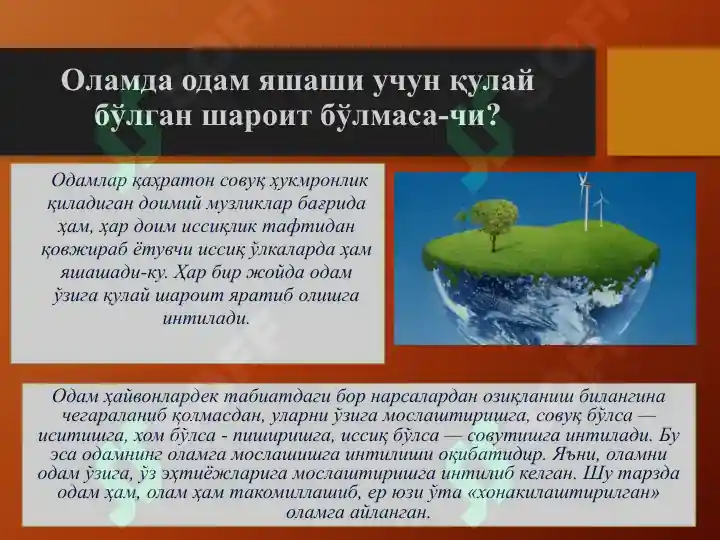 Оламда одам яшаши учун қулай бўлган шароит бўлмаса-чи?

Одамлар қаҳратон совуқ ҳукмронлик қиладиган доимий музликлар бағрида ҳам, ҳар доим иссиқлик тафтидан қовжираб ётувчи иссиқ ўлкаларда ҳам яшашади-ку. Ҳар бир жойда одам ўзига қулай шароит яратиб олишга интилади.

Одам ҳайвонлардек табиатдаги бор нарсалардан озиқланиш билангина чегараланиб қолмасдан, уларни ўзига мослаштиришга, совуқ бўлса — иситишга, хом бўлса - пиширишга, иссиқ бўлса — совутишга интилади. Бу эса одамнинг оламга мослашишга интилиши оқибатидир. Яъни, оламни одам ўзига, ўз эҳтиёжларига мослаштиришга интилиб келган. Шу тарзда одам ҳам, олам ҳам такомиллашиб, ер юзи ўта «хонакилаштирилган» оламга айланган.